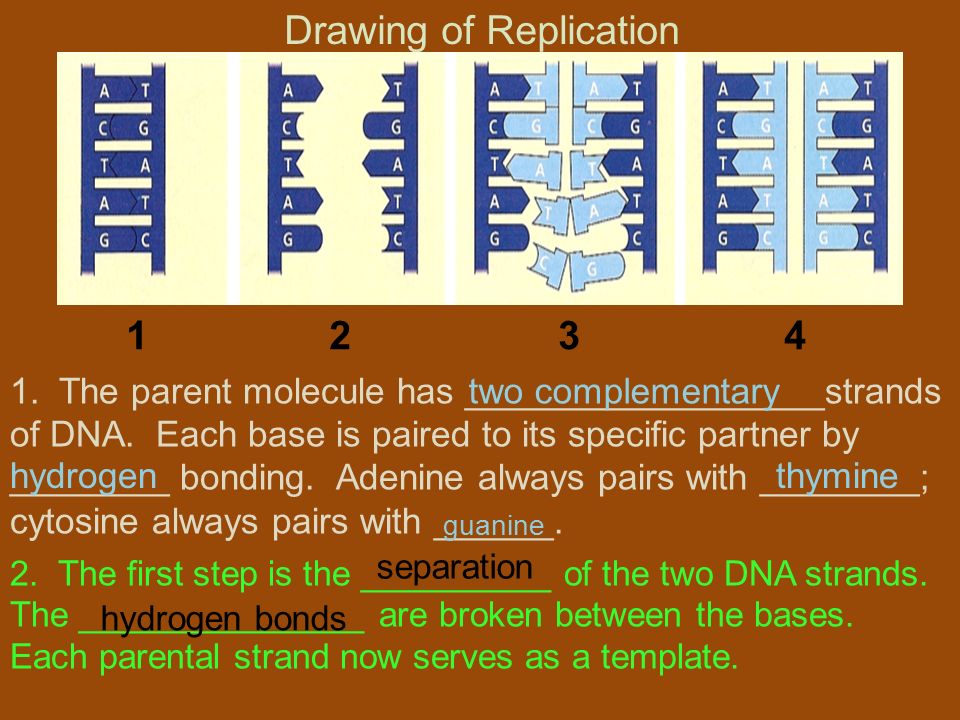 Drawing of Replication

A T
C G
T A
A T
G C

A T
C G
T A
A T
G C

A T A T
C G C G
T A T A
A T A T
G C G C

A T A T
C G C G
T A T A
A T A T
G C G C

1 2 3 4

1. The parent molecule has two complementary strands of DNA. Each base is paired to its specific partner by hydrogen bonding. Adenine always pairs with thymine; cytosine always pairs with guanine.

2. The first step is the separation of the two DNA strands. The hydrogen bonds are broken between the bases. Each parental strand now serves as a template.